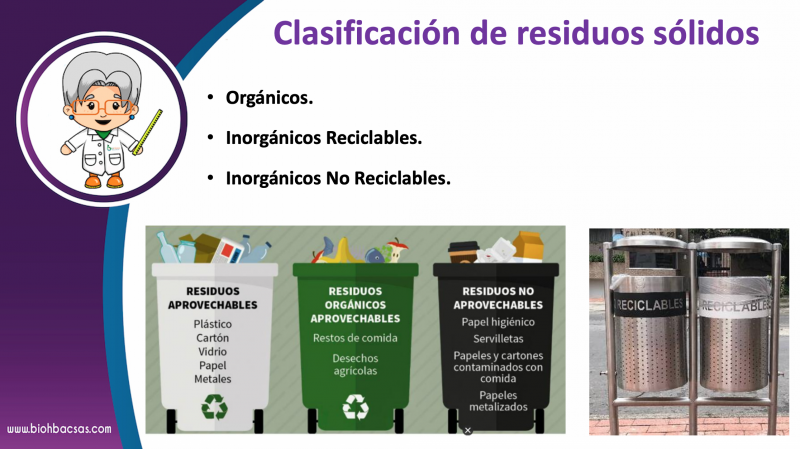 Clasificación de residuos sólidos

• Orgánicos.
• Inorgánicos Reciclables.
• Inorgánicos No Reciclables.

RESIDUOS APROVECHABLES
Plástico
Cartón
Vidrio
Papel
Metales

RESIDUOS ORGÁNICOS APROVECHABLES
Restos de comida
Desechos agrícolas

RESIDUOS NO APROVECHABLES
Papel higiénico
Servilletas
Papeles y cartones contaminados con comida
Papeles metalizados

RECICLABLES
RECICLABLES

www.biohbacsas.com